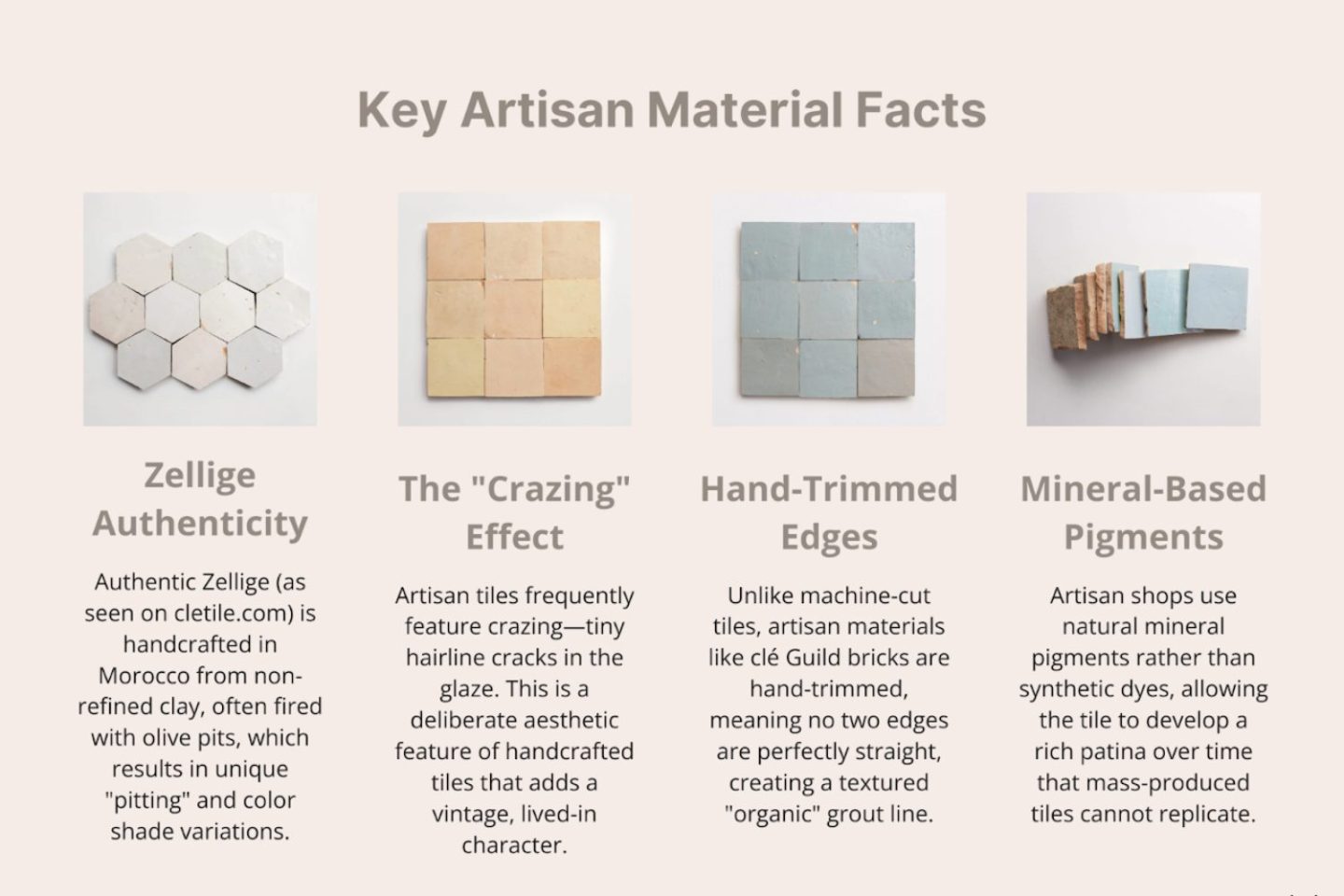 Key Artisan Material Facts

Zellige Authenticity

Authentic Zellige (as seen on cletile.com) is handcrafted in Morocco from non-refined clay, often fired with olive pits, which results in unique "pitting" and color shade variations.

The "Crazing" Effect

Artisan tiles frequently feature crazing—tiny hairline cracks in the glaze. This is a deliberate aesthetic feature of handcrafted tiles that adds a vintage, lived-in character.

Hand-Trimmed Edges

Unlike machine-cut tiles, artisan materials like clé Guild bricks are hand-trimmed, meaning no two edges are perfectly straight, creating a textured "organic" grout line.

Mineral-Based Pigments

Artisan shops use natural mineral pigments rather than synthetic dyes, allowing the tile to develop a rich patina over time that mass-produced tiles cannot replicate.